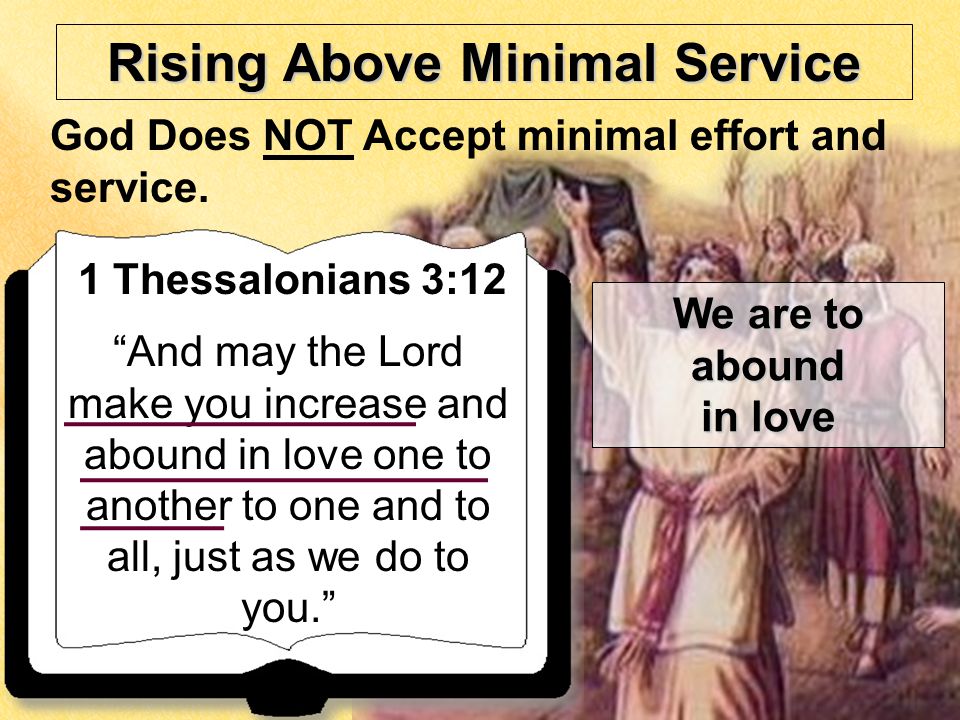 Rising Above Minimal Service

God Does NOT Accept minimal effort and service.

1 Thessalonians 3:12

“And may the Lord make you increase and abound in love one to another to one and to all, just as we do to you.”

We are to abound in love